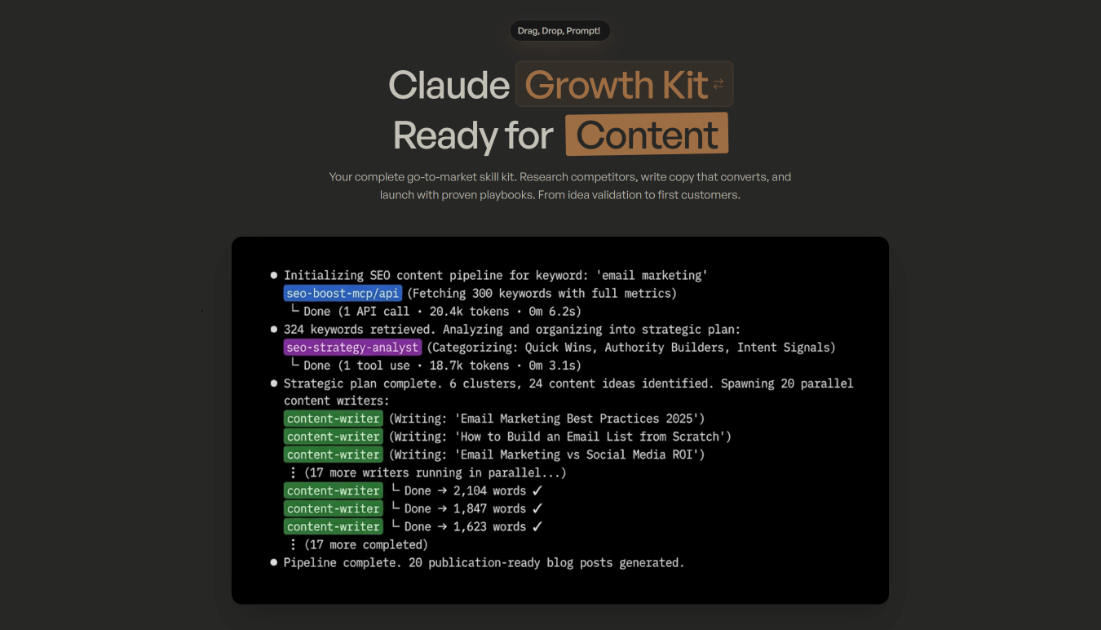 Drag, Drop, Prompt!

Claude Growth Kit ⇄
Ready for Content

Your complete go-to-market skill kit. Research competitors, write copy that converts, and launch with proven playbooks. From idea validation to first customers.

● Initializing SEO content pipeline for keyword: 'email marketing'
seo-boost-mcp/api (Fetching 300 keywords with full metrics)
└ Done (1 API call · 20.4k tokens · 0m 6.2s)
● 324 keywords retrieved. Analyzing and organizing into strategic plan:
seo-strategy-analyst (Categorizing: Quick Wins, Authority Builders, Intent Signals)
└ Done (1 tool use · 18.7k tokens · 0m 3.1s)
● Strategic plan complete. 6 clusters, 24 content ideas identified. Spawning 20 parallel content writers:
content-writer (Writing: 'Email Marketing Best Practices 2025')
content-writer (Writing: 'How to Build an Email List from Scratch')
content-writer (Writing: 'Email Marketing vs Social Media ROI')
⋮ (17 more writers running in parallel...)
content-writer └ Done → 2,104 words ✓
content-writer └ Done → 1,847 words ✓
content-writer └ Done → 1,623 words ✓
⋮ (17 more completed)
● Pipeline complete. 20 publication-ready blog posts generated.